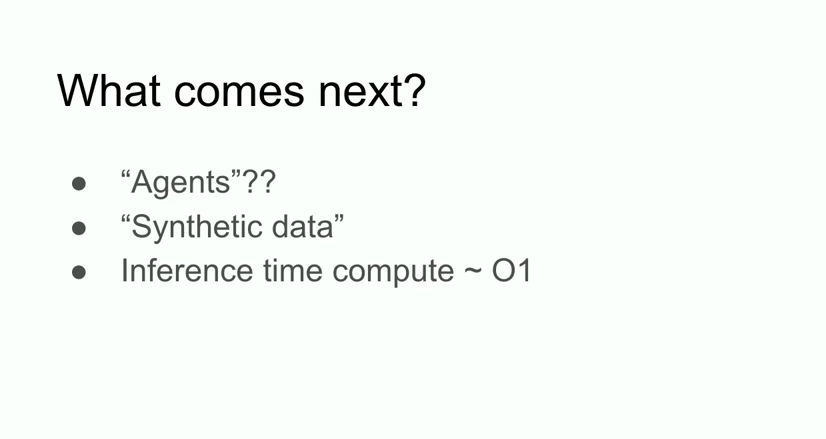 What comes next?

- “Agents”??
- “Synthetic data”
- Inference time compute ~ O1